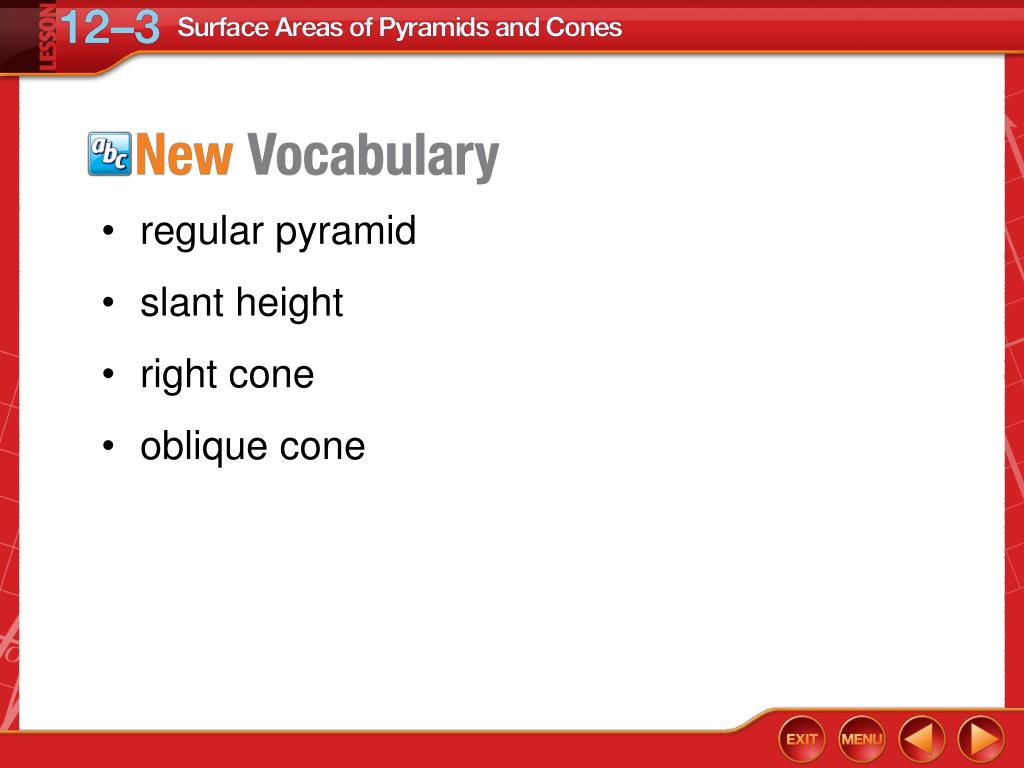 LESSON 12–3 Surface Areas of Pyramids and Cones

abc New Vocabulary

• regular pyramid
• slant height
• right cone
• oblique cone

EXIT MENU